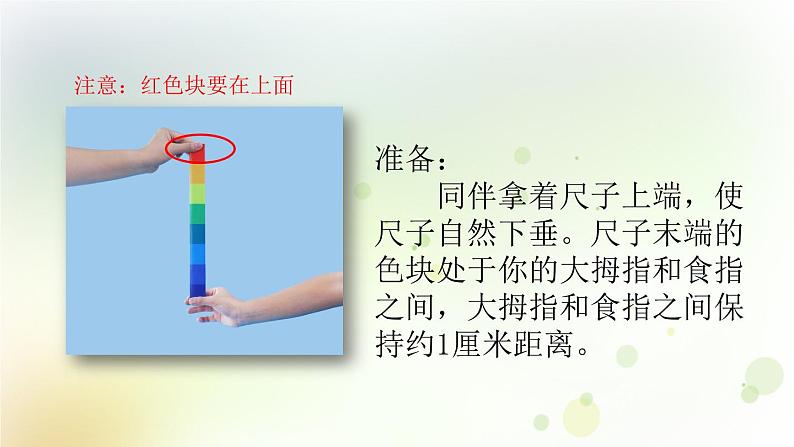 注意：红色块要在上面

准备：

同伴拿着尺子上端，使尺子自然下垂。尺子末端的色块处于你的大拇指和食指之间，大拇指和食指之间保持约1厘米距离。